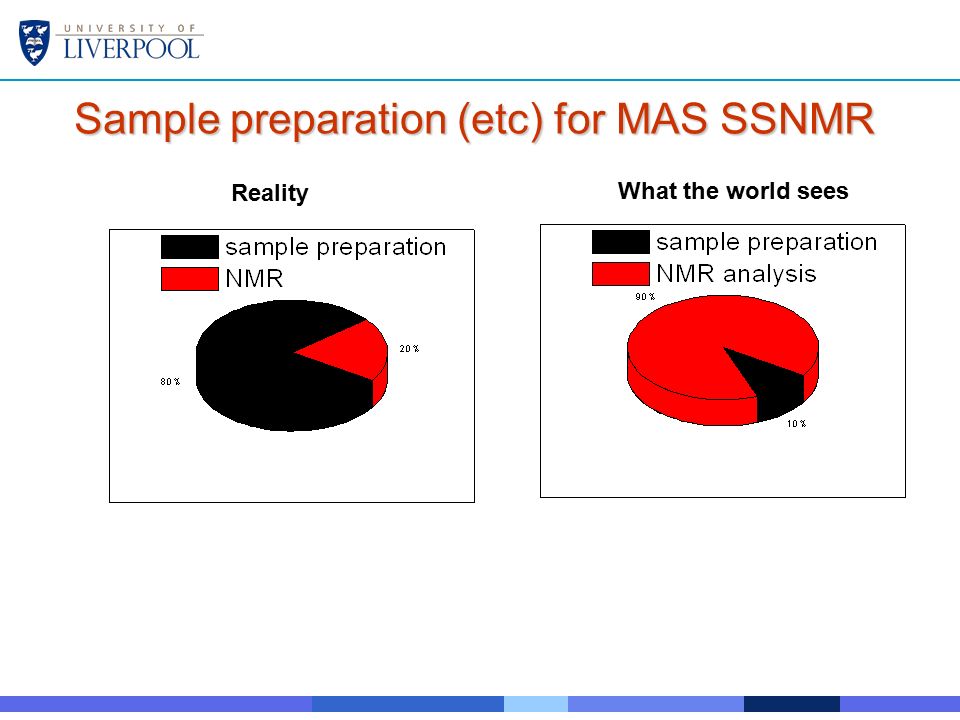 UNIVERSITY OF
LIVERPOOL

Sample preparation (etc) for MAS SSNMR

Reality

sample preparation
NMR

20%

80%

What the world sees

sample preparation
NMR analysis

90%

10%